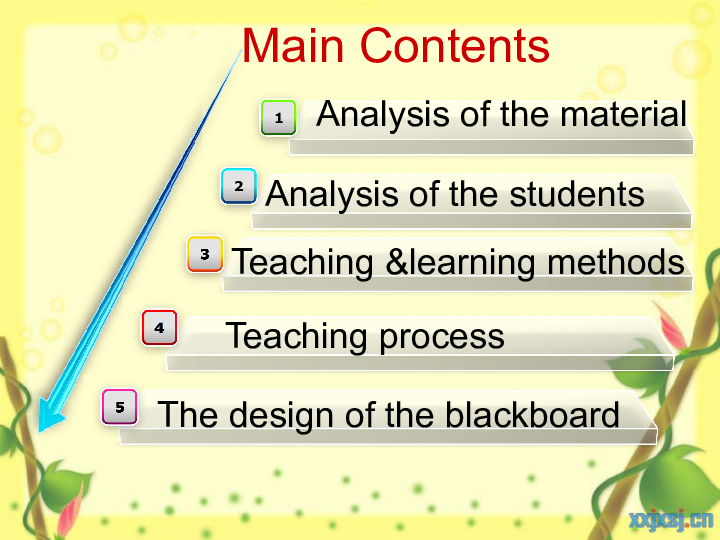 Main Contents

1 Analysis of the material

2 Analysis of the students

3 Teaching &learning methods

4 Teaching process

5 The design of the blackboard

xxjxsj.cn